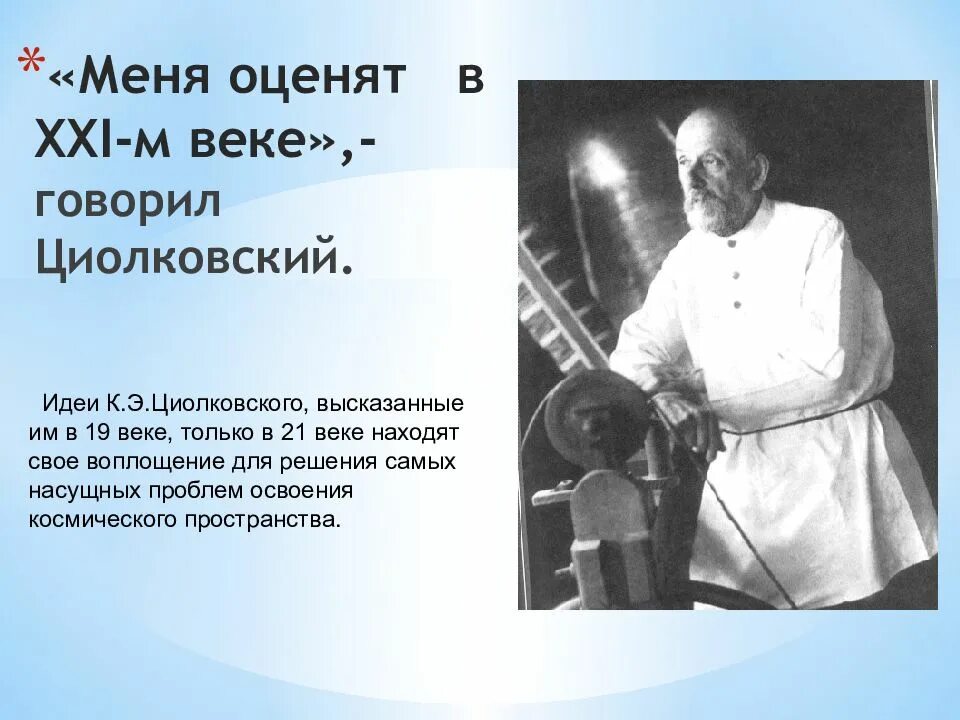 *«Меня оценят в XXI-м веке»,- говорил Циолковский.

Идеи К.Э.Циолковского, высказанные им в 19 веке, только в 21 веке находят свое воплощение для решения самых насущных проблем освоения космического пространства.